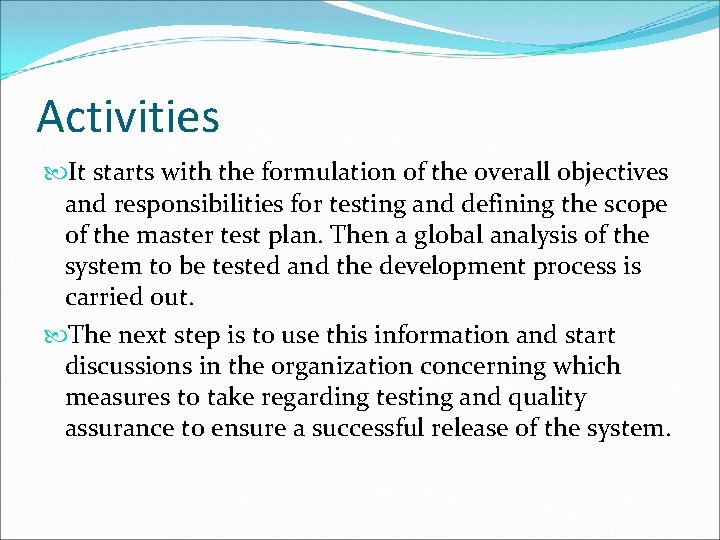 Activities

It starts with the formulation of the overall objectives and responsibilities for testing and defining the scope of the master test plan. Then a global analysis of the system to be tested and the development process is carried out.

The next step is to use this information and start discussions in the organization concerning which measures to take regarding testing and quality assurance to ensure a successful release of the system.